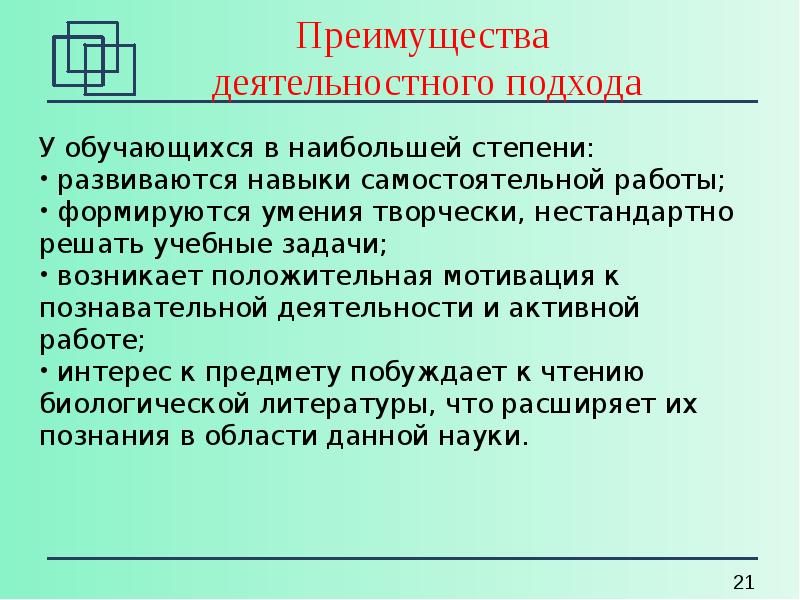 Преимущества деятельностного подхода

У обучающихся в наибольшей степени:
• развиваются навыки самостоятельной работы;
• формируются умения творчески, нестандартно решать учебные задачи;
• возникает положительная мотивация к познавательной деятельности и активной работе;
• интерес к предмету побуждает к чтению биологической литературы, что расширяет их познания в области данной науки.

21